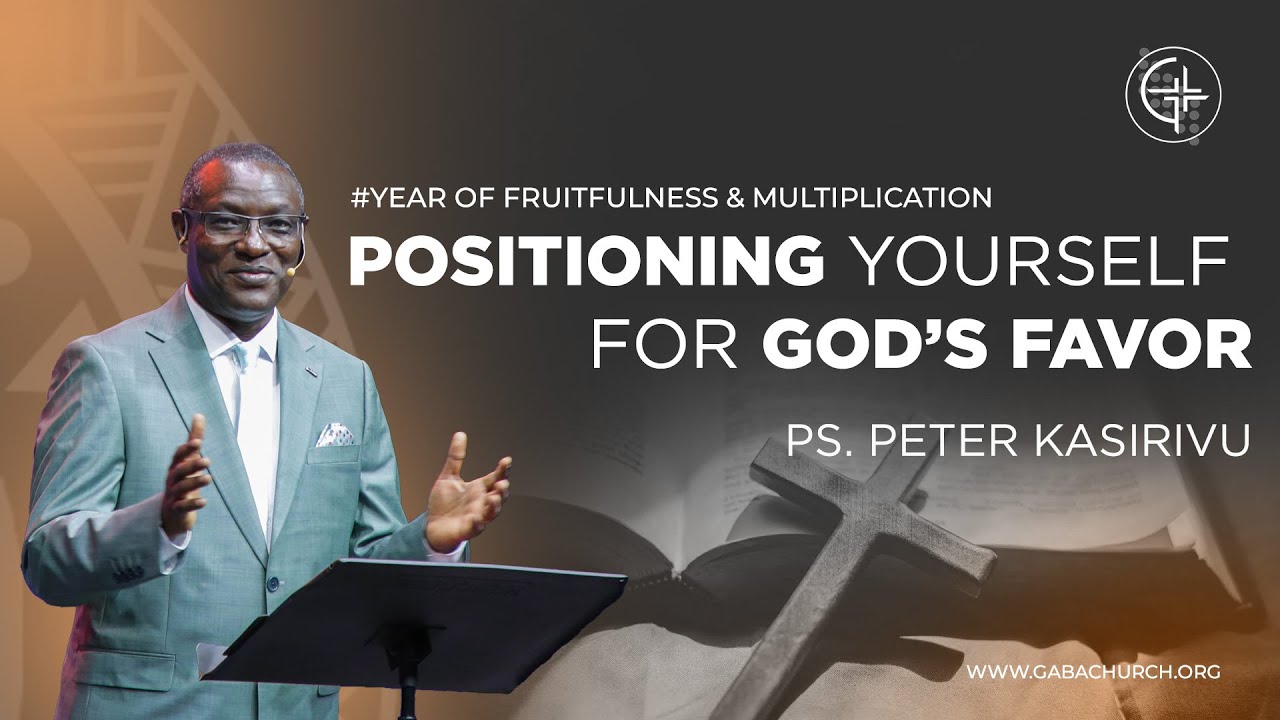 #YEAR OF FRUITFULNESS & MULTIPLICATION

POSITIONING YOURSELF FOR GOD'S FAVOR

PS. PETER KASIRIVU

WWW.GABACHURCH.ORG